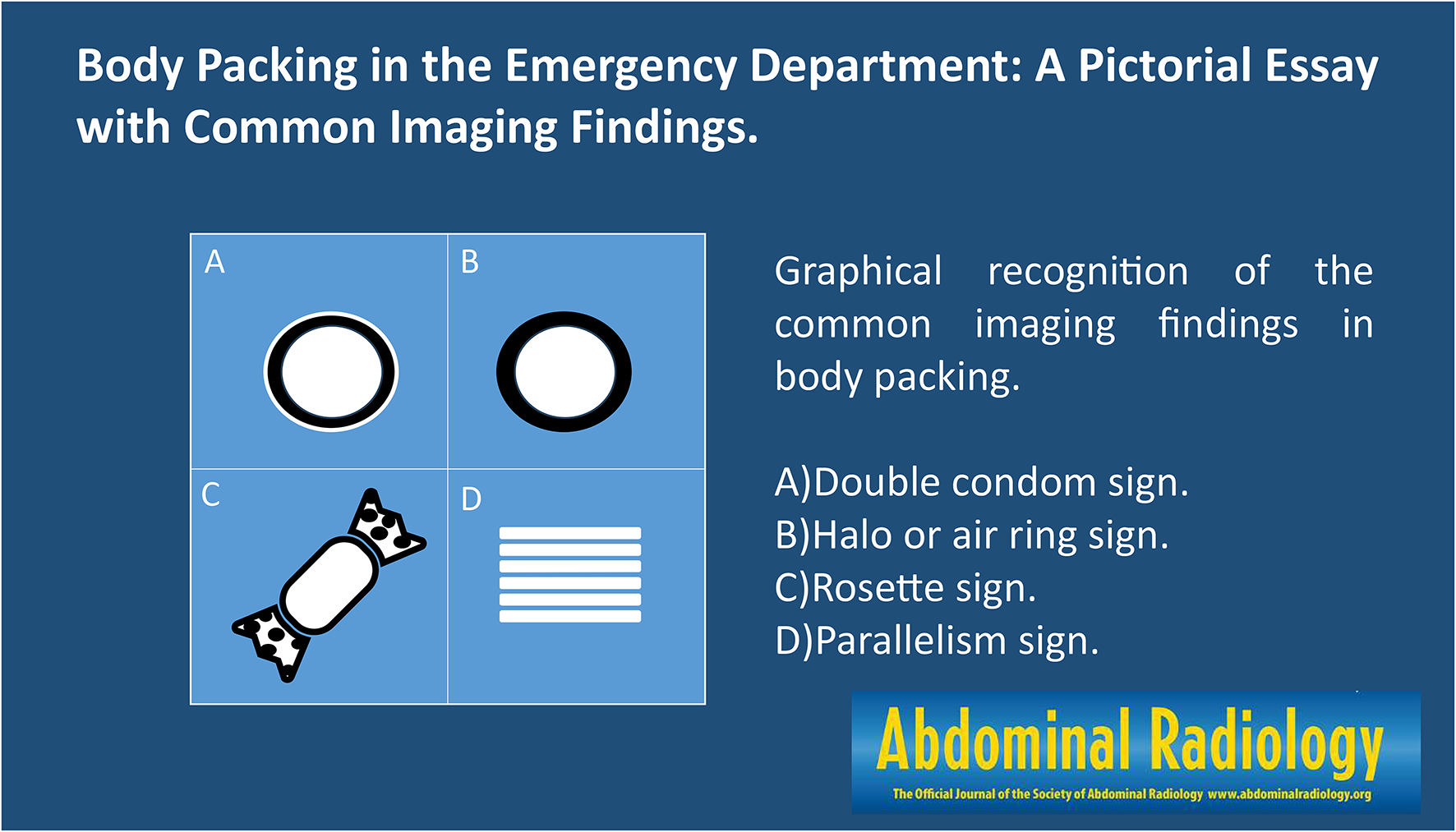 Body Packing in the Emergency Department: A Pictorial Essay with Common Imaging Findings.

A

B

C

D

Graphical recognition of the common imaging findings in body packing.

A)Double condom sign.
B)Halo or air ring sign.
C)Rosette sign.
D)Parallelism sign.

Abdominal Radiology
The Official Journal of the Society of Abdominal Radiology www.abdominalradiology.org